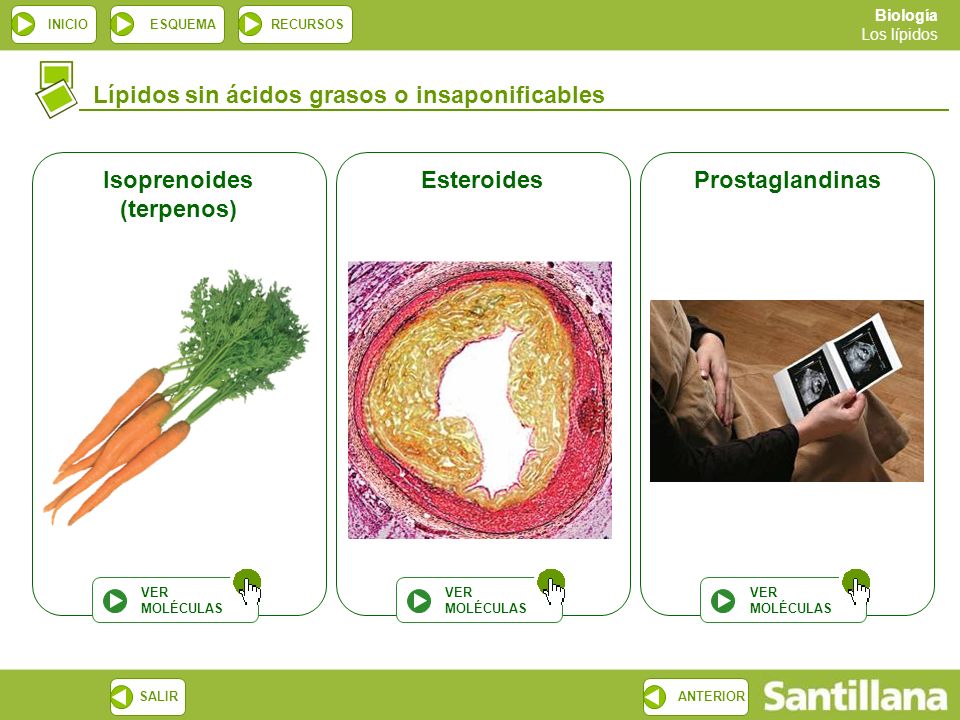 INICIO ESQUEMA RECURSOS

Biología
Los lípidos

Lípidos sin ácidos grasos o insaponificables

Isoprenoides (terpenos)

VER MOLÉCULAS

Esteroides

VER MOLÉCULAS

Prostaglandinas

VER MOLÉCULAS

SALIR

ANTERIOR

Santillana